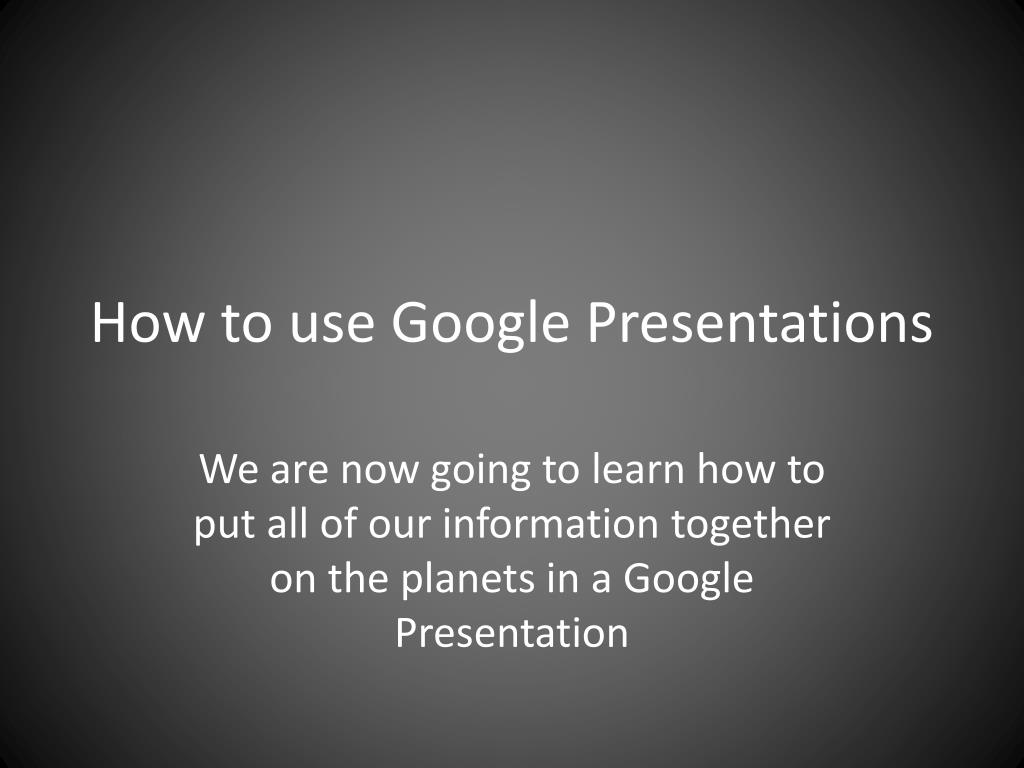 How to use Google Presentations

We are now going to learn how to put all of our information together on the planets in a Google Presentation